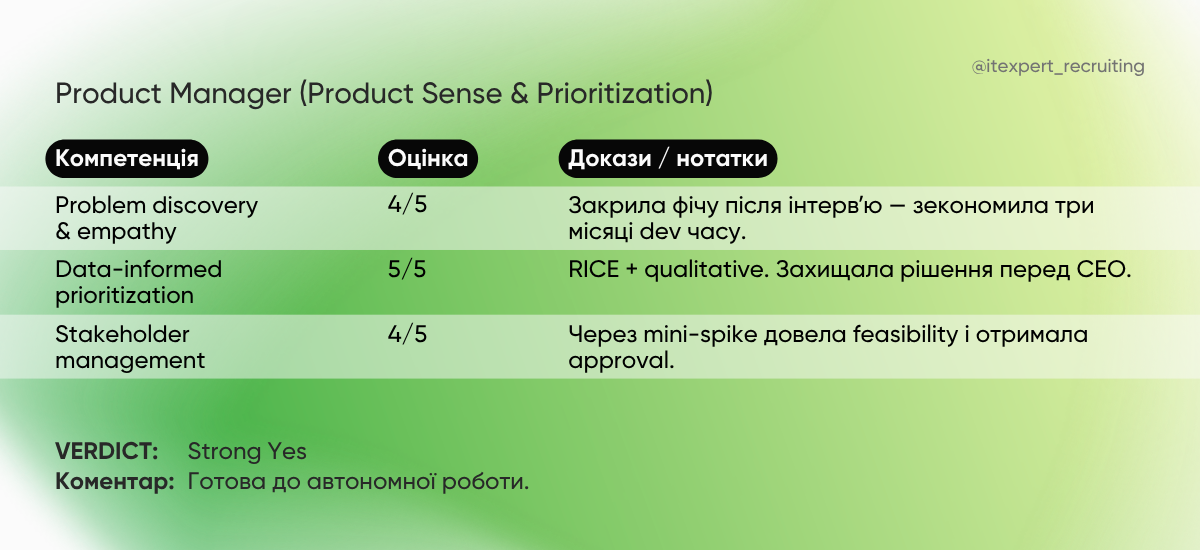 @itexpert_recruiting

Product Manager (Product Sense & Prioritization)

| Компетенція | Оцінка | Докази / нотатки |
|---|---|---|
| Problem discovery & empathy | 4/5 | Закрила фічу після інтерв'ю — зекономила три місяці dev часу. |
| Data-informed prioritization | 5/5 | RICE + qualitative. Захищала рішення перед CEO. |
| Stakeholder management | 4/5 | Через mini-spike довела feasibility і отримала approval. |

VERDICT: Strong Yes
Коментар: Готова до автономної роботи.